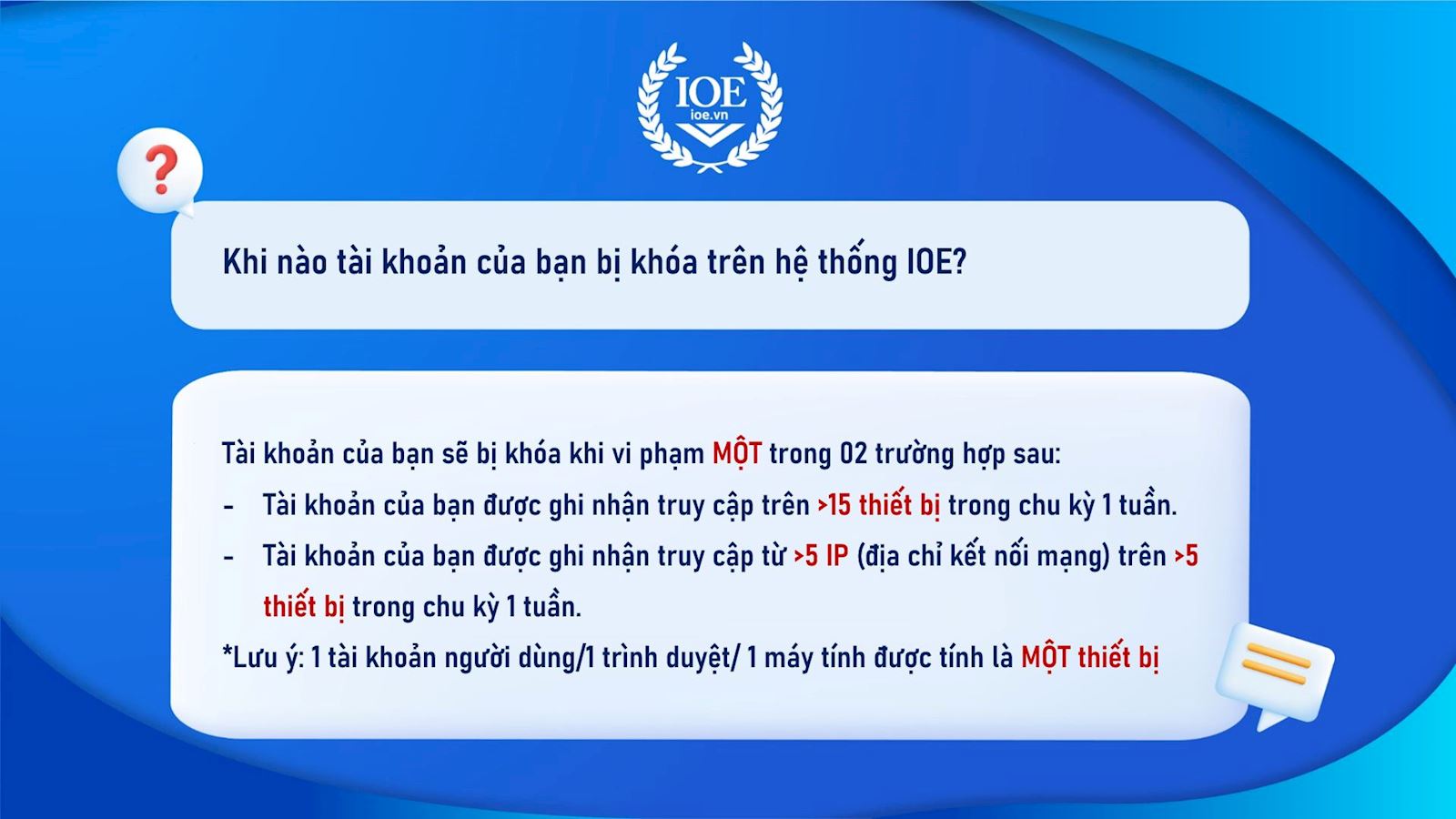 IOE
ioe.vn

?

Khi nào tài khoản của bạn bị khóa trên hệ thống IOE?

Tài khoản của bạn sẽ bị khóa khi vi phạm MỘT trong 02 trường hợp sau:

- Tài khoản của bạn được ghi nhận truy cập trên >15 thiết bị trong chu kỳ 1 tuần.
- Tài khoản của bạn được ghi nhận truy cập từ >5 IP (địa chỉ kết nối mạng) trên >5 thiết bị trong chu kỳ 1 tuần.

*Lưu ý: 1 tài khoản người dùng/1 trình duyệt/ 1 máy tính được tính là MỘT thiết bị